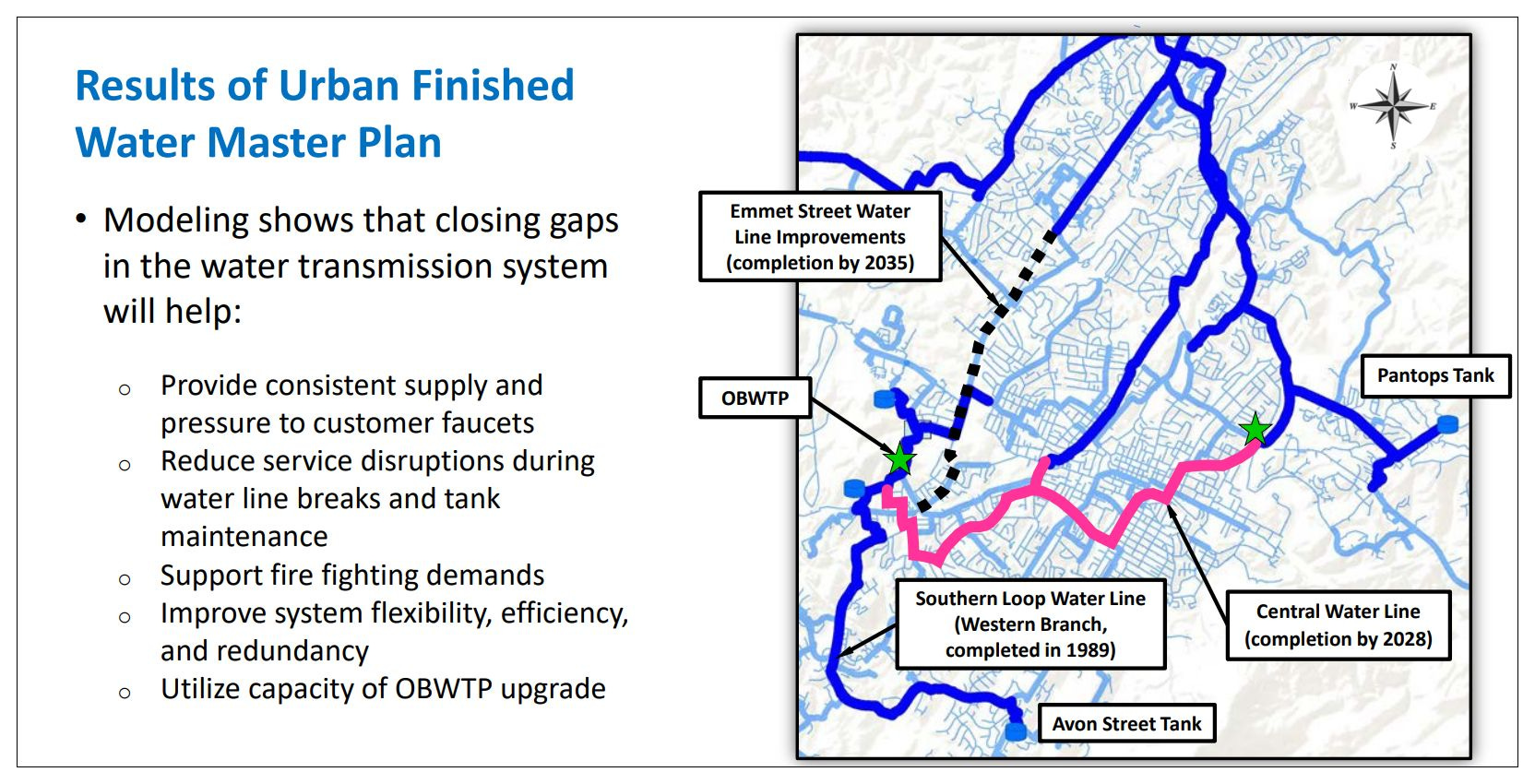 Results of Urban Finished Water Master Plan

• Modeling shows that closing gaps in the water transmission system will help:

○ Provide consistent supply and pressure to customer faucets
○ Reduce service disruptions during water line breaks and tank maintenance
○ Support fire fighting demands
○ Improve system flexibility, efficiency, and redundancy
○ Utilize capacity of OBWTP upgrade

N
W
E
S

Emmet Street Water Line Improvements (completion by 2035)

OBWTP

Pantops Tank

Southern Loop Water Line (Western Branch, completed in 1989)

Central Water Line (completion by 2028)

Avon Street Tank